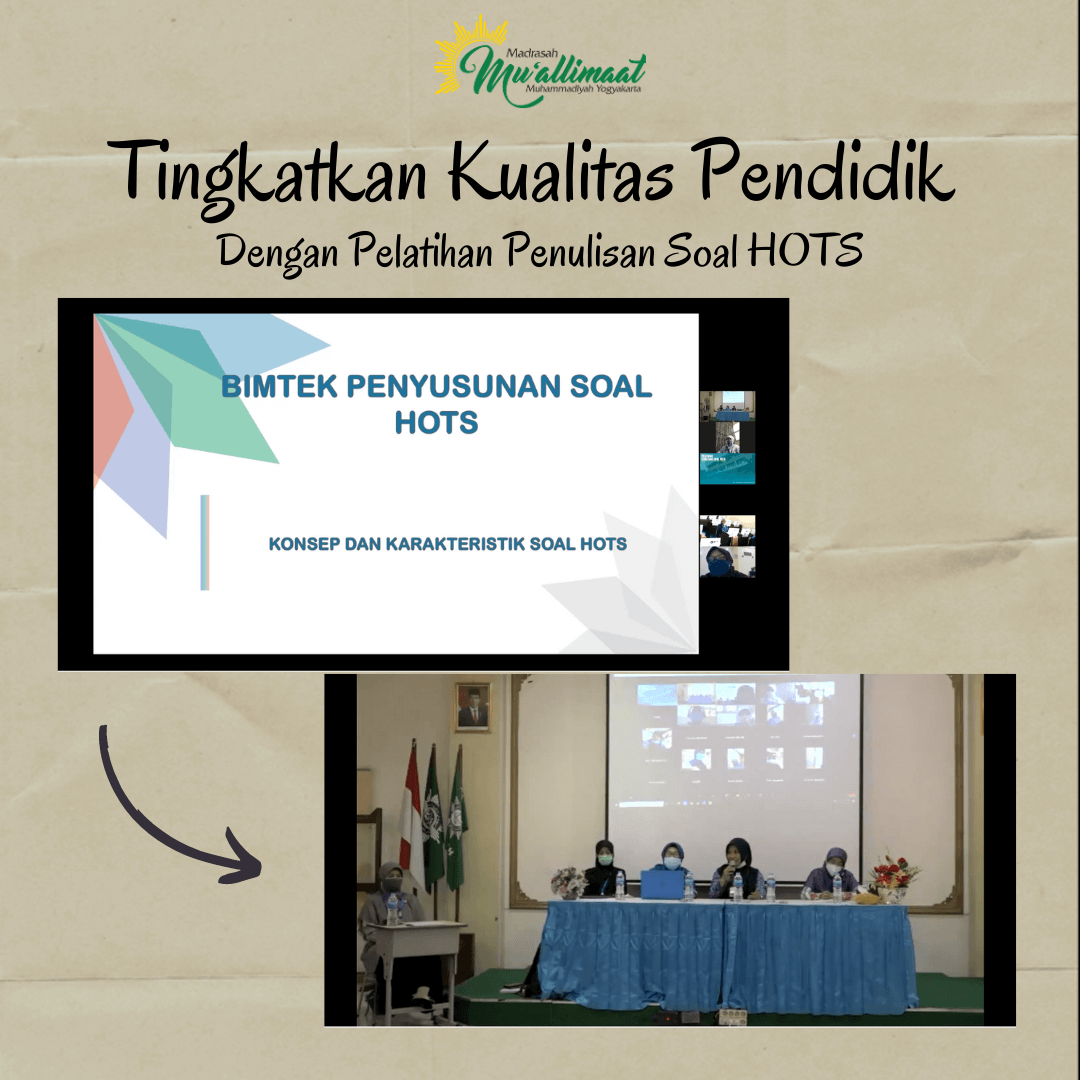 Madrasah
Mu'allimaat
Muhammadiyah Yogyakarta

Tingkatkan Kualitas Pendidik
Dengan Pelatihan Penulisan Soal HOTS

BIMTEK PENYUSUNAN SOAL HOTS

KONSEP DAN KARAKTERISTIK SOAL HOTS